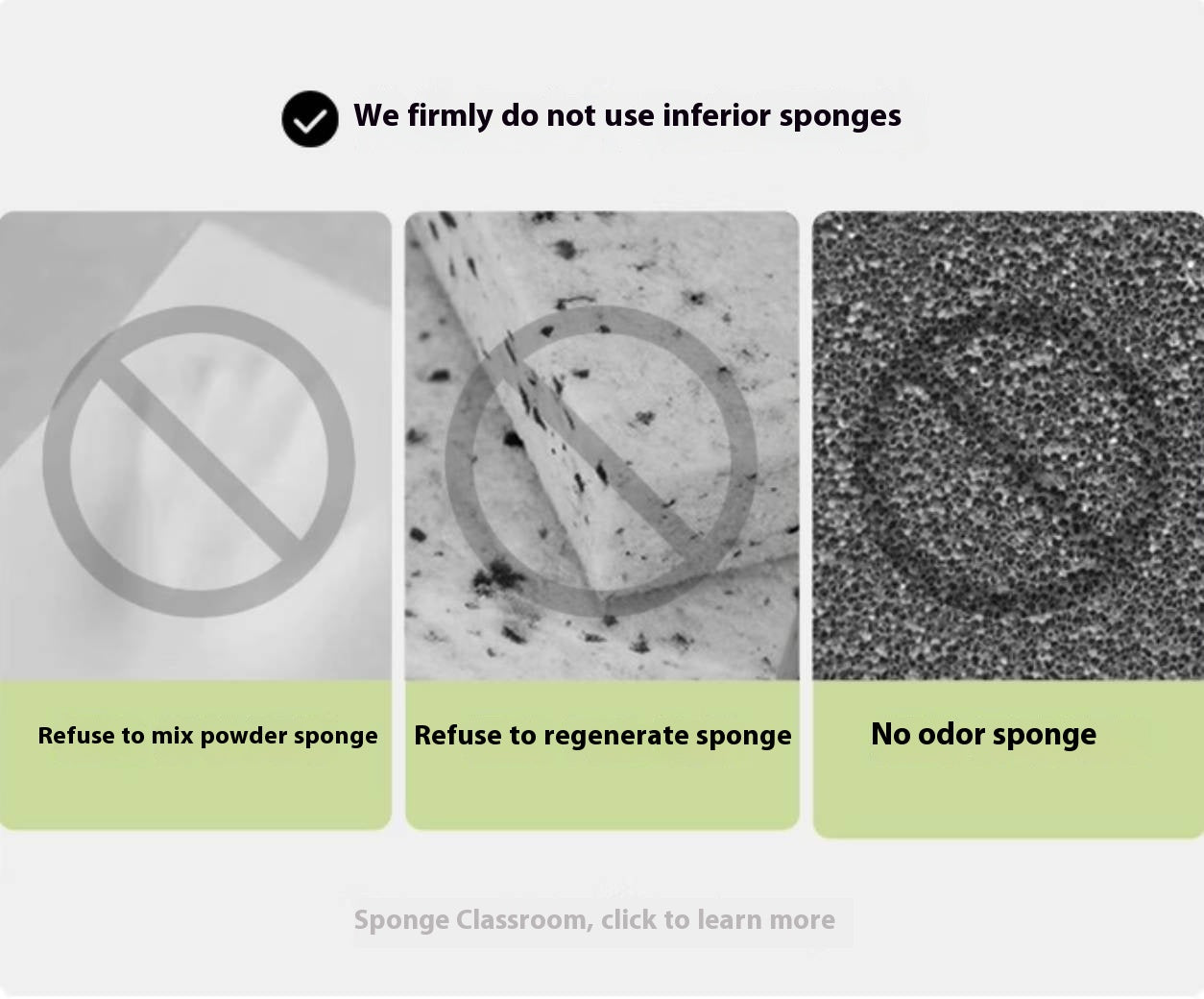 We firmly do not use inferior sponges

Refuse to mix powder sponge

Refuse to regenerate sponge

No odor sponge

Sponge Classroom, click to learn more